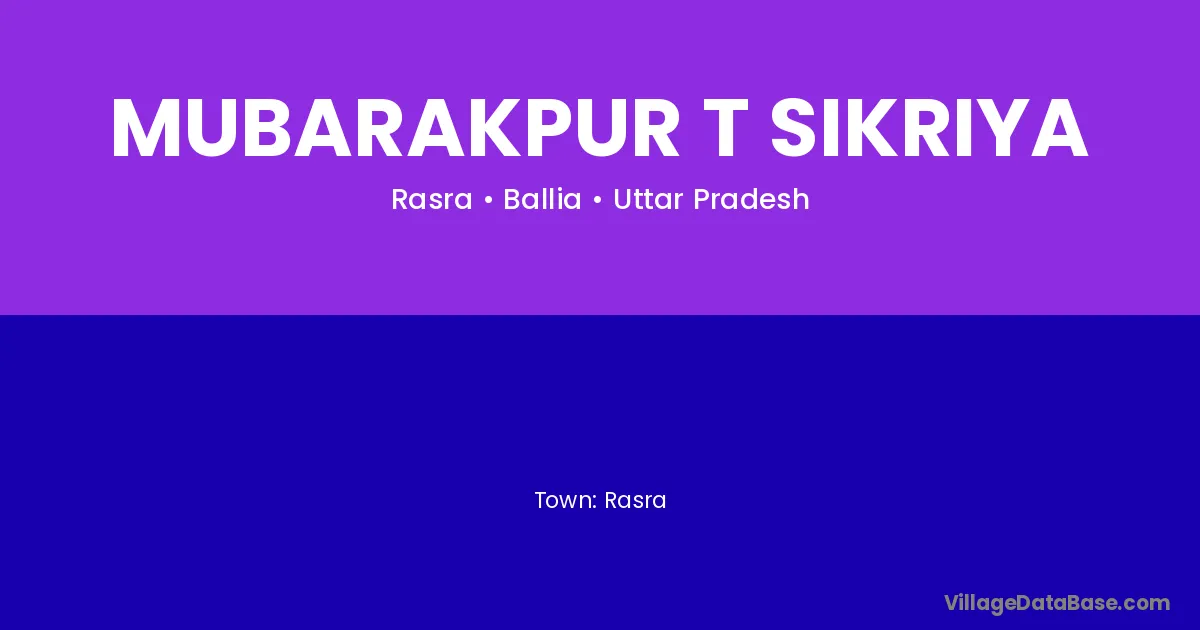 MUBARAKPUR T SIKRIYA

Rasra • Ballia • Uttar Pradesh

Town: Rasra

VillageDataBase.com